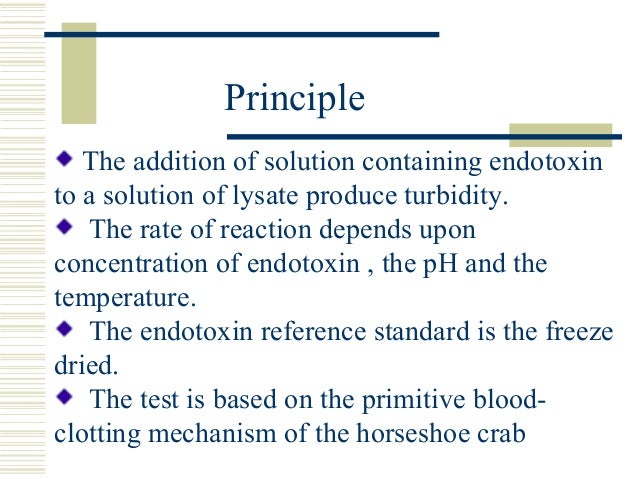 Principle

◆ The addition of solution containing endotoxin to a solution of lysate produce turbidity.

◆ The rate of reaction depends upon concentration of endotoxin , the pH and the temperature.

◆ The endotoxin reference standard is the freeze dried.

◆ The test is based on the primitive blood-clotting mechanism of the horseshoe crab